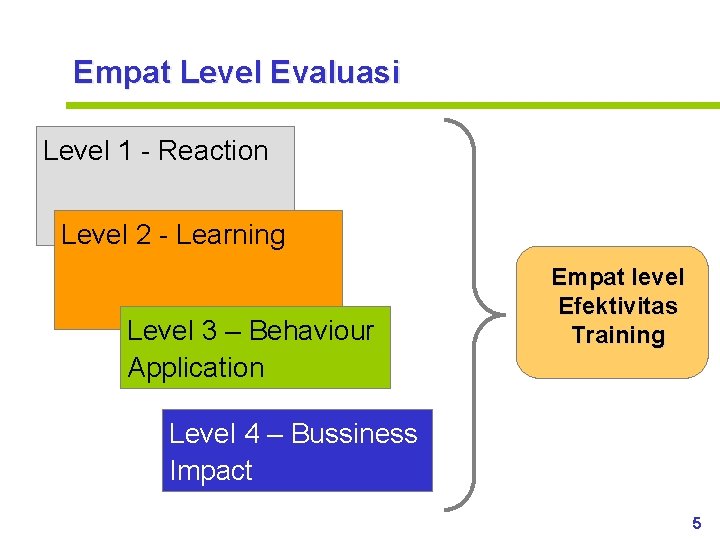 Empat Level Evaluasi

Level 1 - Reaction

Level 2 - Learning

Level 3 – Behaviour Application

Level 4 – Bussiness Impact

Empat level Efektivitas Training

5